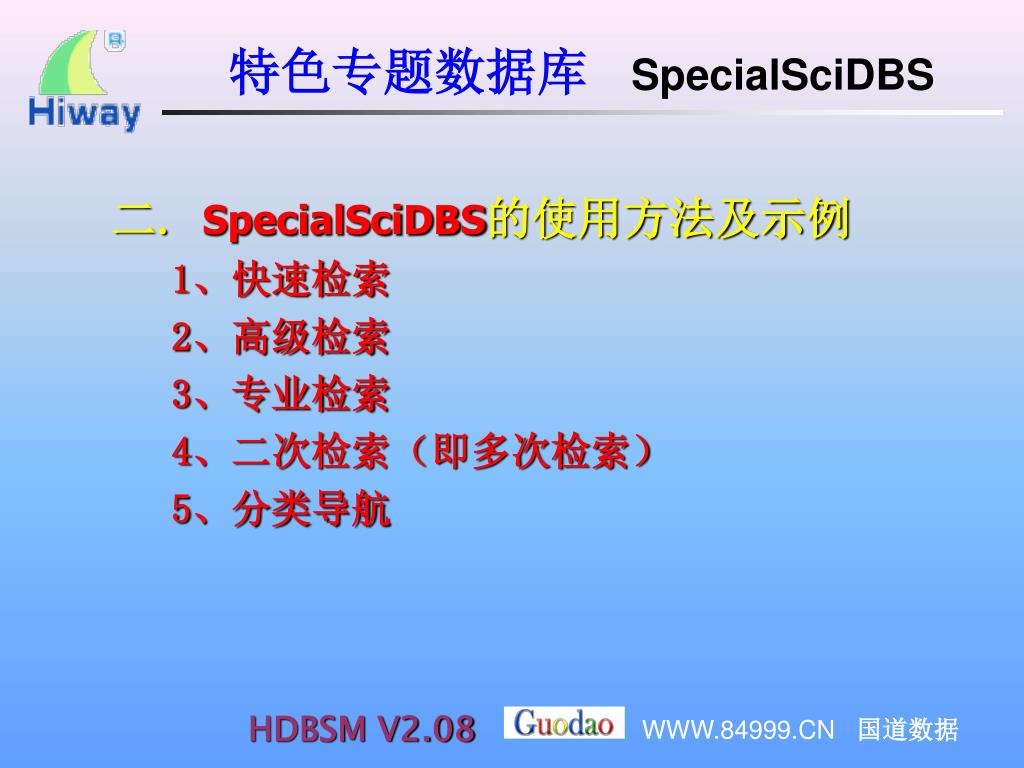 Hiway

特色专题数据库 SpecialSciDBS

二. SpecialSciDBS的使用方法及示例

1、快速检索

2、高级检索

3、专业检索

4、二次检索（即多次检索）

5、分类导航

HDBSM V2.08 Guodao WWW.84999.CN 国道数据